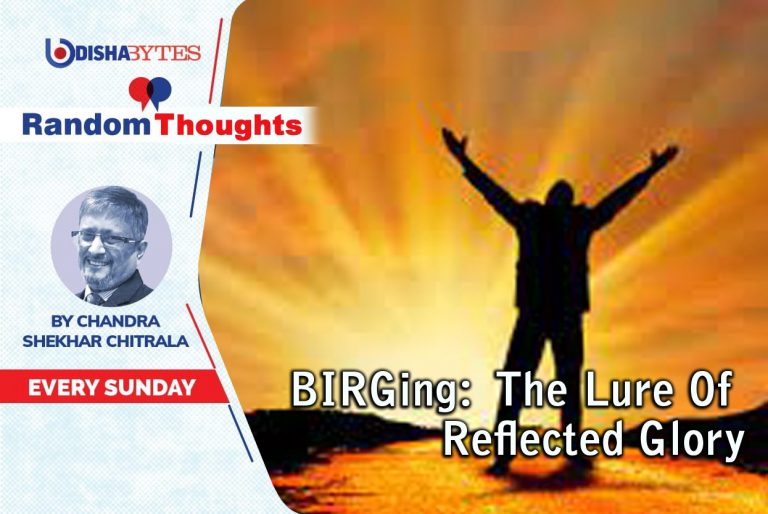 ODISHABYTES

Random Thoughts

BY CHANDRA SHEKHAR CHITRALA

EVERY SUNDAY

BIRGing: The Lure Of Reflected Glory